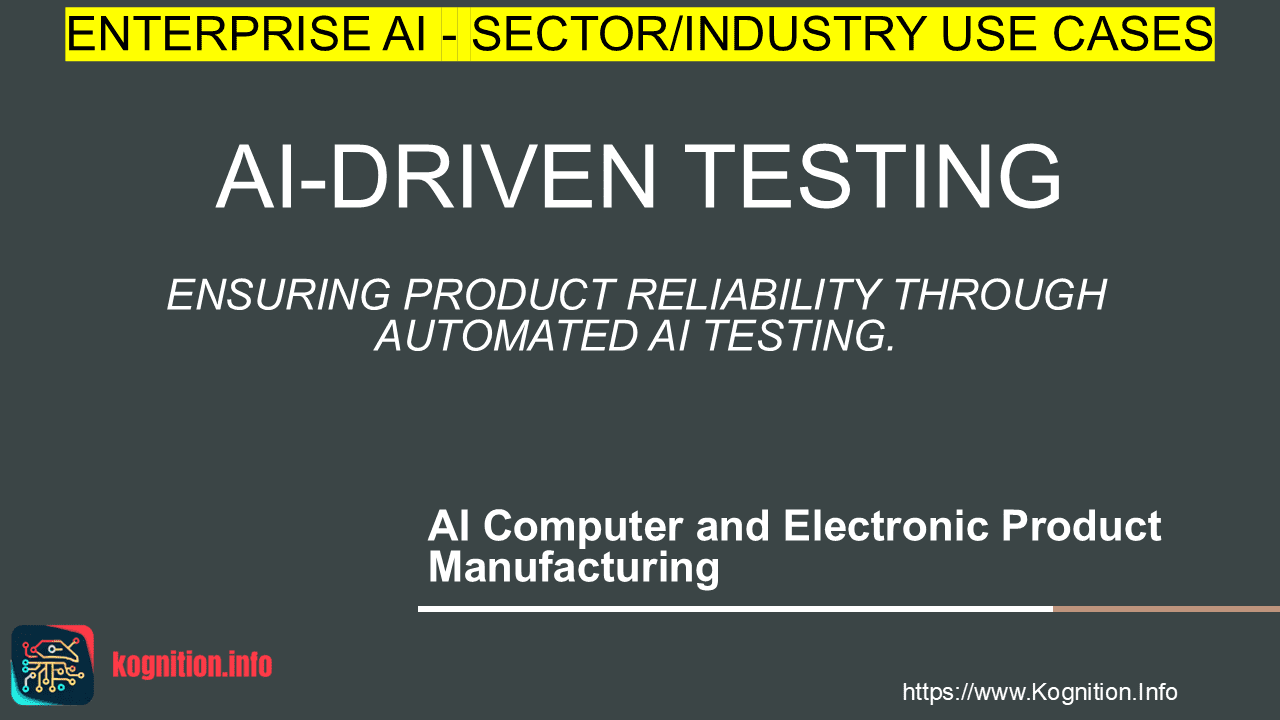 ENTERPRISE AI - SECTOR/INDUSTRY USE CASES

AI-DRIVEN TESTING

ENSURING PRODUCT RELIABILITY THROUGH AUTOMATED AI TESTING.

AI Computer and Electronic Product Manufacturing

kognition.info

https://www.Kognition.Info